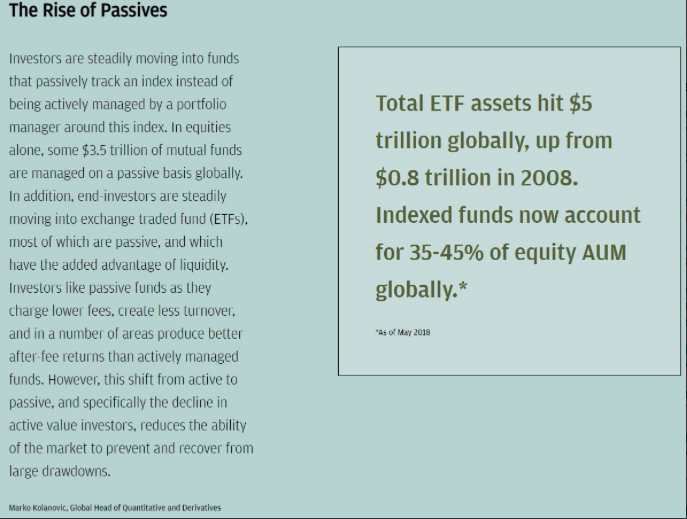 The Rise of Passives

Investors are steadily moving into funds that passively track an index instead of being actively managed by a portfolio manager around this index. In equities alone, some \$3.5 trillion of mutual funds are managed on a passive basis globally. In addition, end-investors are steadily moving into exchange traded fund (ETFs), most of which are passive, and which have the added advantage of liquidity. Investors like passive funds as they charge lower fees, create less turnover, and in a number of areas produce better after-fee returns than actively managed funds. However, this shift from active to passive, and specifically the decline in active value investors, reduces the ability of the market to prevent and recover from large drawdowns.

Marko Kolanovic, Global Head of Quantitative and Derivatives

Total ETF assets hit \$5 trillion globally, up from \$0.8 trillion in 2008. Indexed funds now account for 35-45% of equity AUM globally.*

*As of May 2018